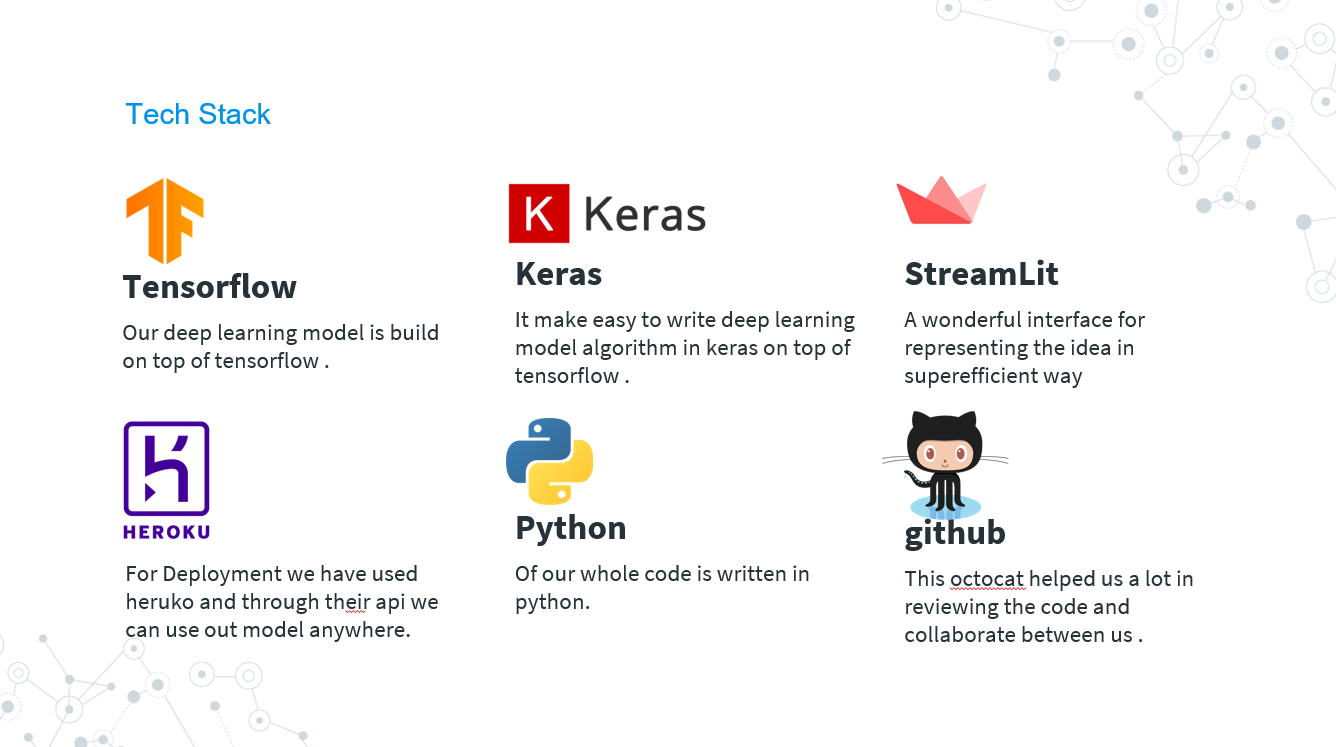 Tech Stack

Tensorflow

Our deep learning model is build on top of tensorflow .

K Keras

Keras

It make easy to write deep learning model algorithm in keras on top of tensorflow .

StreamLit

A wonderful interface for representing the idea in superefficient way

HEROKU

For Deployment we have used heruko and through their api we can use out model anywhere.

Python

Of our whole code is written in python.

github

This octocat helped us a lot in reviewing the code and collaborate between us .